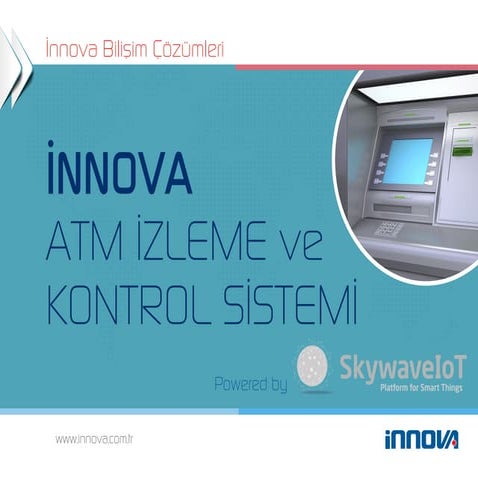 İnnova Bilişim Çözümleri

İNNOVA

ATM İZLEME ve KONTROL SİSTEMİ

Powered by SkywaveIoT Platform for Smart Things

www.innova.com.tr

İNNOVA